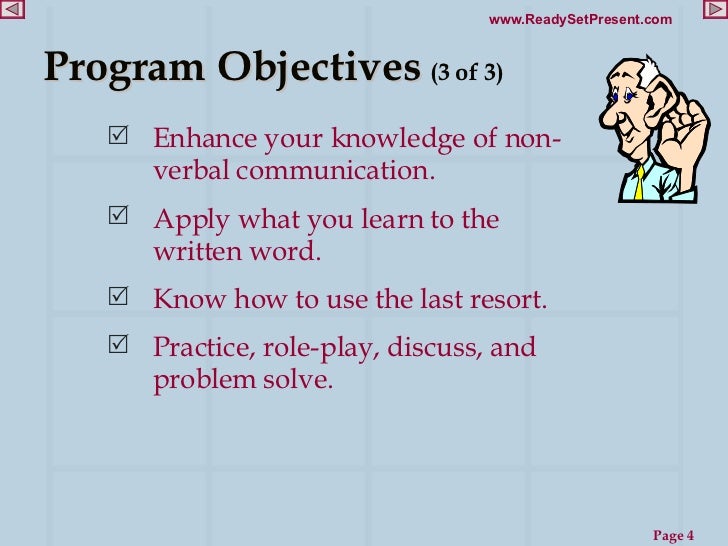 www.ReadySetPresent.com

Program Objectives (3 of 3)

☑ Enhance your knowledge of non-verbal communication.

☑ Apply what you learn to the written word.

☑ Know how to use the last resort.

☑ Practice, role-play, discuss, and problem solve.

Page 4